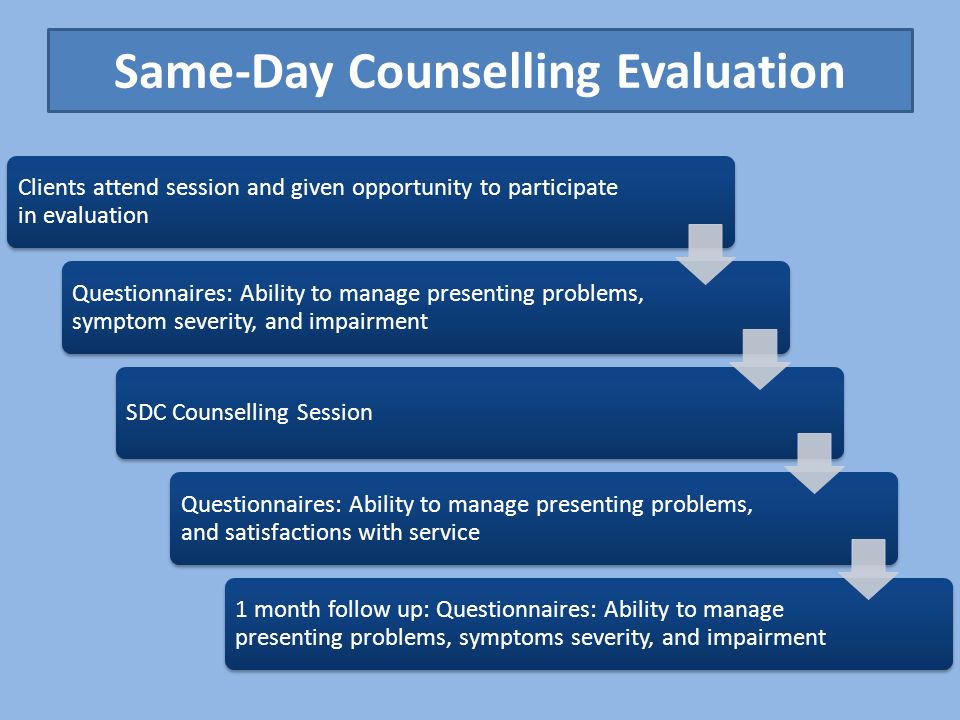 Same-Day Counselling Evaluation

Clients attend session and given opportunity to participate in evaluation

Questionnaires: Ability to manage presenting problems, symptom severity, and impairment

SDC Counselling Session

Questionnaires: Ability to manage presenting problems, and satisfactions with service

1 month follow up: Questionnaires: Ability to manage presenting problems, symptoms severity, and impairment